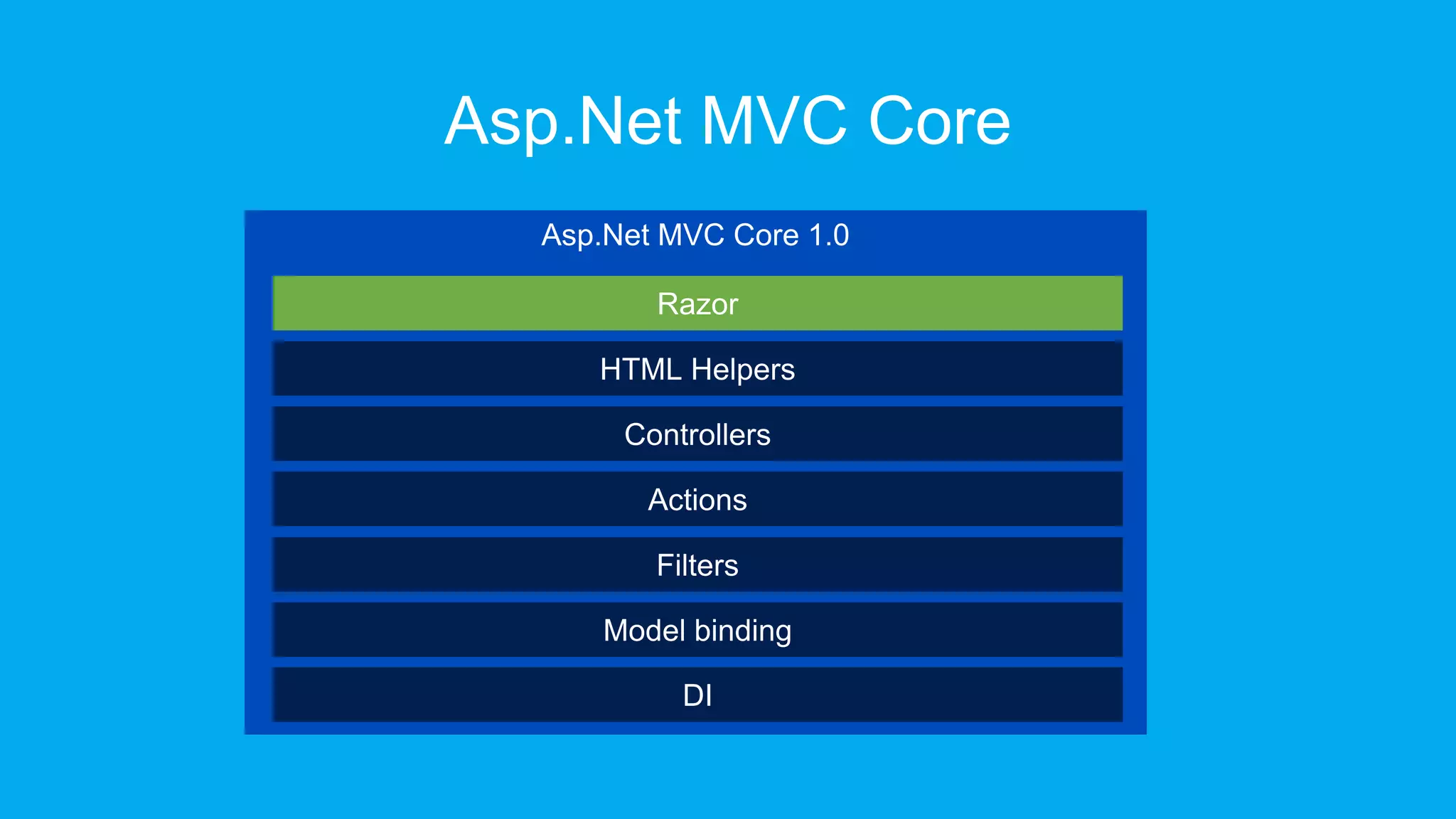 Asp.Net MVC Core

Asp.Net MVC Core 1.0

Razor

HTML Helpers

Controllers

Actions

Filters

Model binding

DI